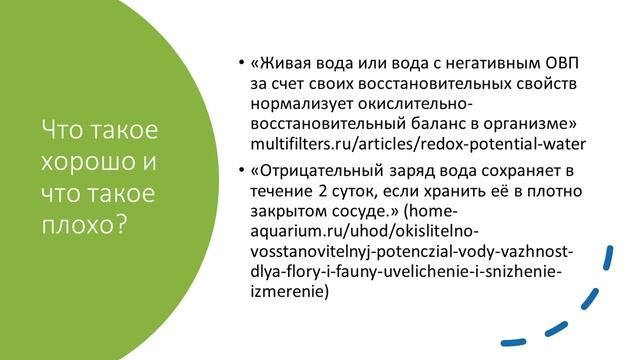 Что такое хорошо и что такое плохо?

• «Живая вода или вода с негативным ОВП за счет своих восстановительных свойств нормализует окислительно-восстановительный баланс в организме» multifilters.ru/articles/redox-potential-water

• «Отрицательный заряд вода сохраняет в течение 2 суток, если хранить её в плотно закрытом сосуде.» (home-aquarium.ru/uhod/okislitelno-vosstanovitelnyj-potenczial-vody-vazhnost-dlya-flory-i-fauny-uvelichenie-i-snizhenie-izmerenie)